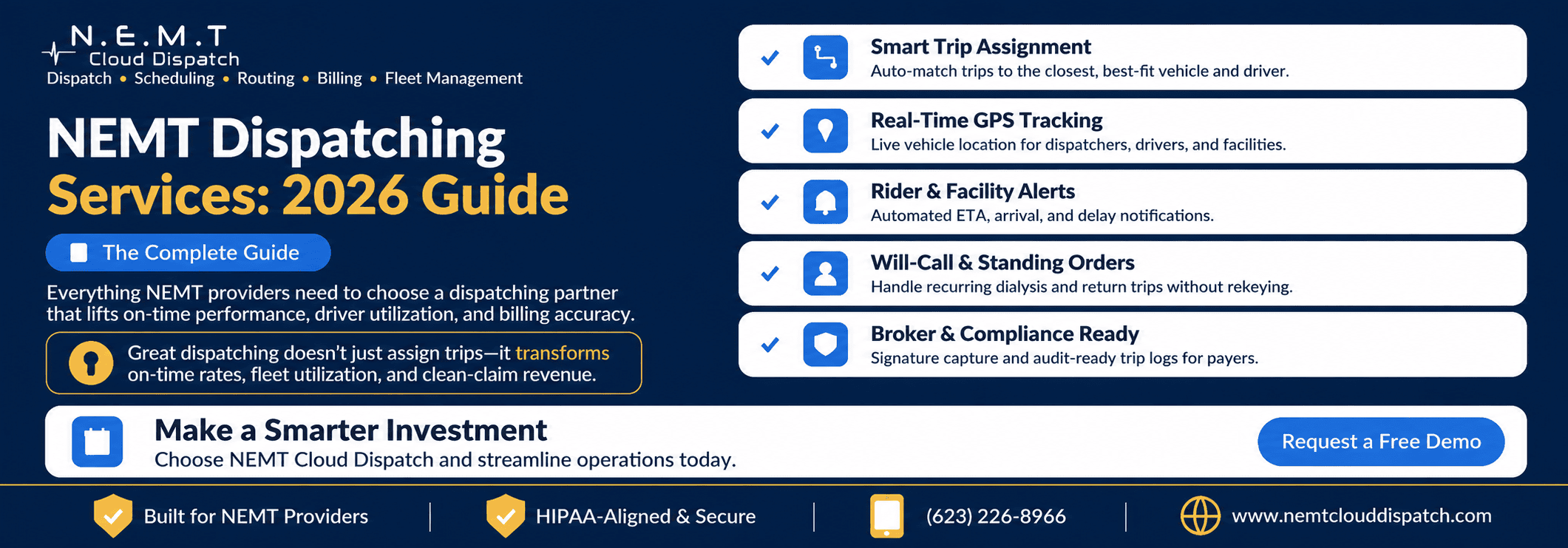 N.E.M.T
Cloud Dispatch
Dispatch • Scheduling • Routing • Billing • Fleet Management

NEMT Dispatching Services: 2026 Guide

The Complete Guide

Everything NEMT providers need to choose a dispatching partner that lifts on-time performance, driver utilization, and billing accuracy.

Great dispatching doesn't just assign trips—it transforms on-time rates, fleet utilization, and clean-claim revenue.

✓ Smart Trip Assignment
Auto-match trips to the closest, best-fit vehicle and driver.

✓ Real-Time GPS Tracking
Live vehicle location for dispatchers, drivers, and facilities.

✓ Rider & Facility Alerts
Automated ETA, arrival, and delay notifications.

✓ Will-Call & Standing Orders
Handle recurring dialysis and return trips without rekeying.

✓ Broker & Compliance Ready
Signature capture and audit-ready trip logs for payers.

Make a Smarter Investment
Choose NEMT Cloud Dispatch and streamline operations today.

Request a Free Demo

Built for NEMT Providers | HIPAA-Aligned & Secure | (623) 226-8966 | www.nemtclouddispatch.com